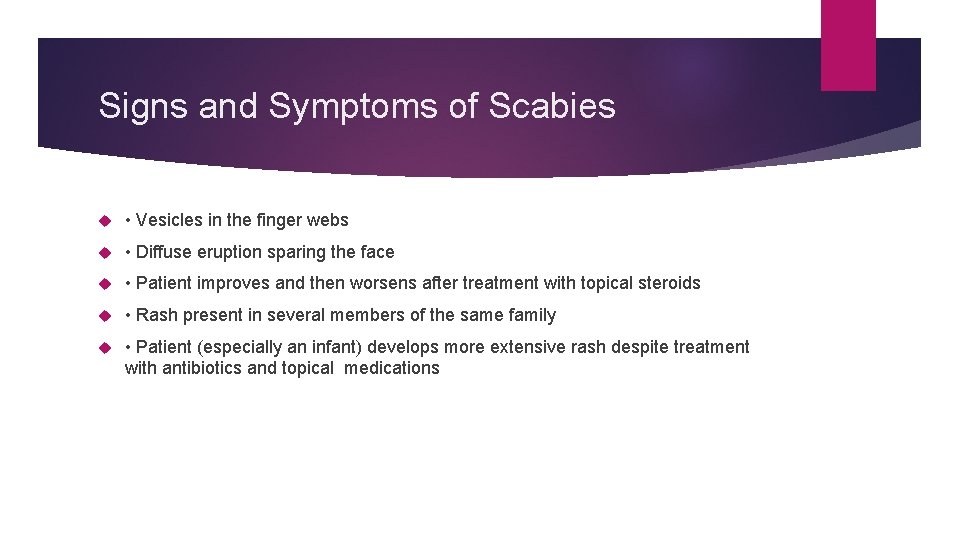 Signs and Symptoms of Scabies

• Vesicles in the finger webs

• Diffuse eruption sparing the face

• Patient improves and then worsens after treatment with topical steroids

• Rash present in several members of the same family

• Patient (especially an infant) develops more extensive rash despite treatment with antibiotics and topical medications